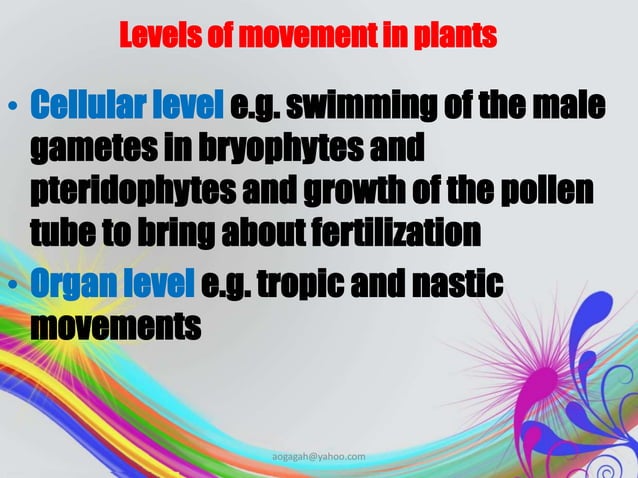 Levels of movement in plants

• Cellular level e.g. swimming of the male gametes in bryophytes and pteridophytes and growth of the pollen tube to bring about fertilization

• Organ level e.g. tropic and nastic movements

aogagah@yahoo.com